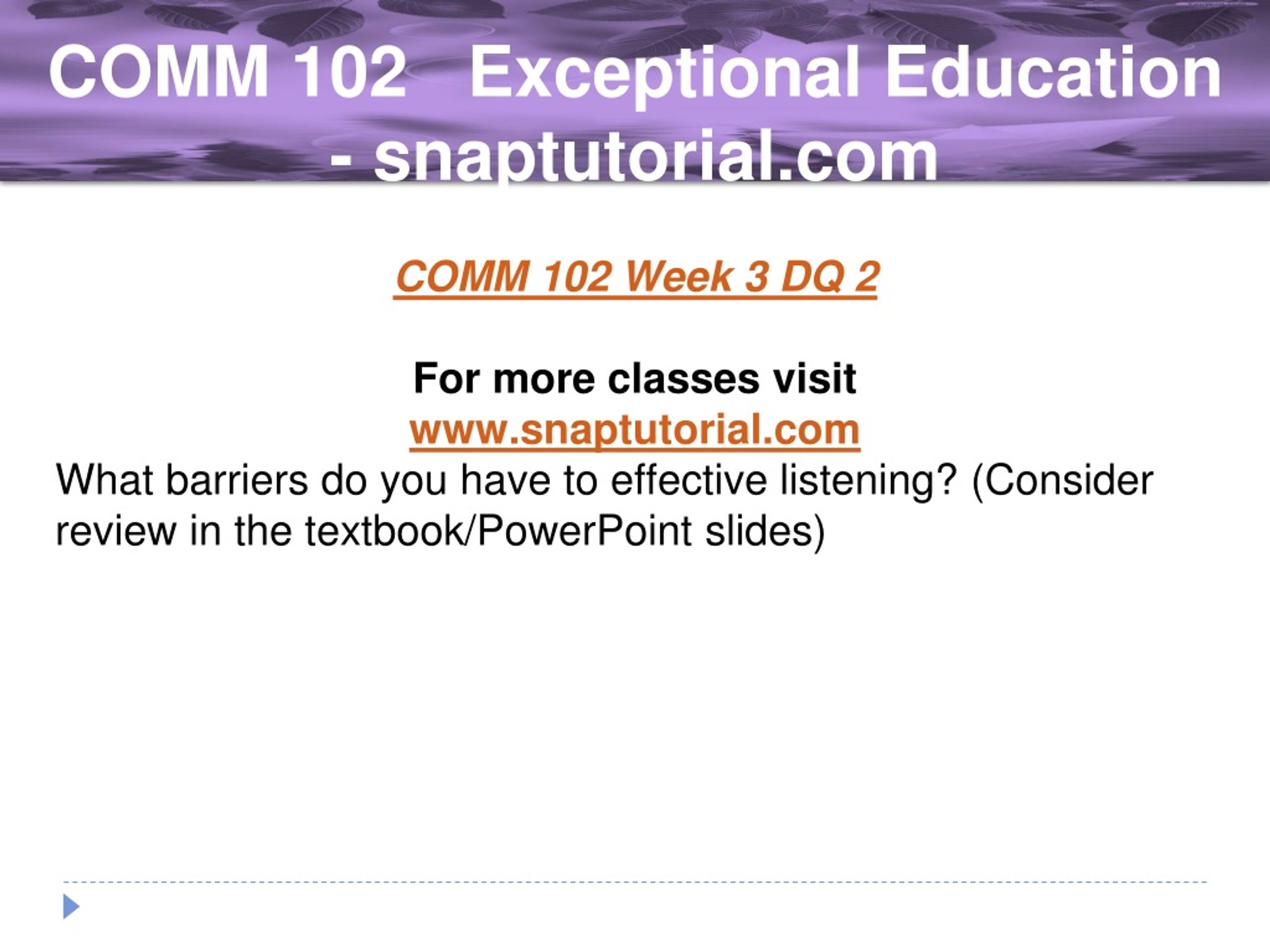 COMM 102 Exceptional Education - snaptutorial.com

COMM 102 Week 3 DQ 2

For more classes visit
www.snaptutorial.com
What barriers do you have to effective listening? (Consider review in the textbook/PowerPoint slides)